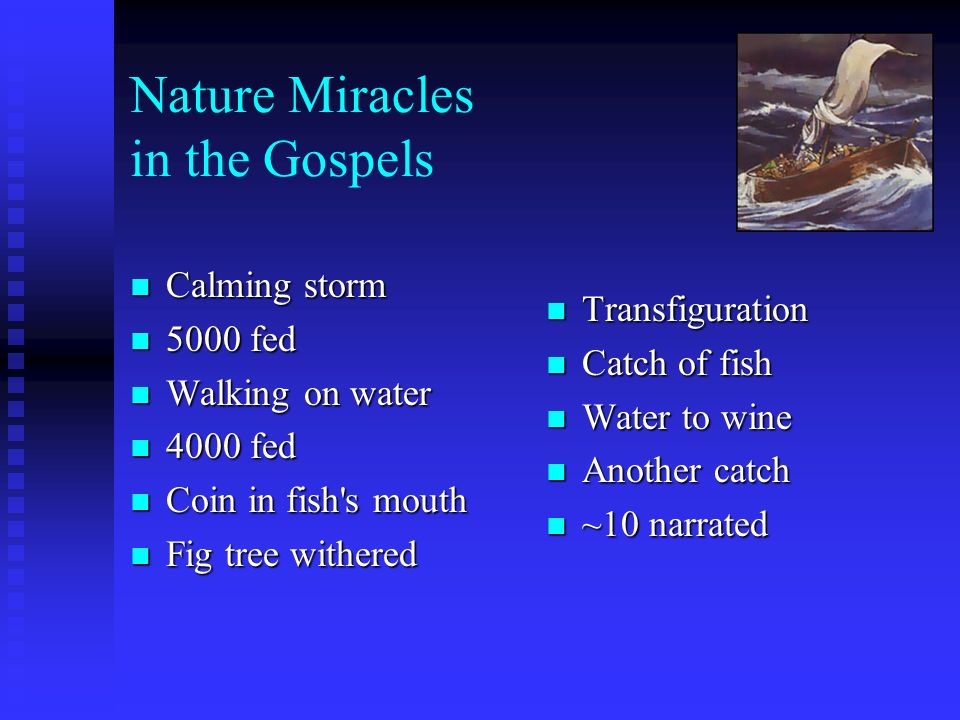 Nature Miracles in the Gospels

- Calming storm
- 5000 fed
- Walking on water
- 4000 fed
- Coin in fish's mouth
- Fig tree withered

- Transfiguration
- Catch of fish
- Water to wine
- Another catch
- ~10 narrated